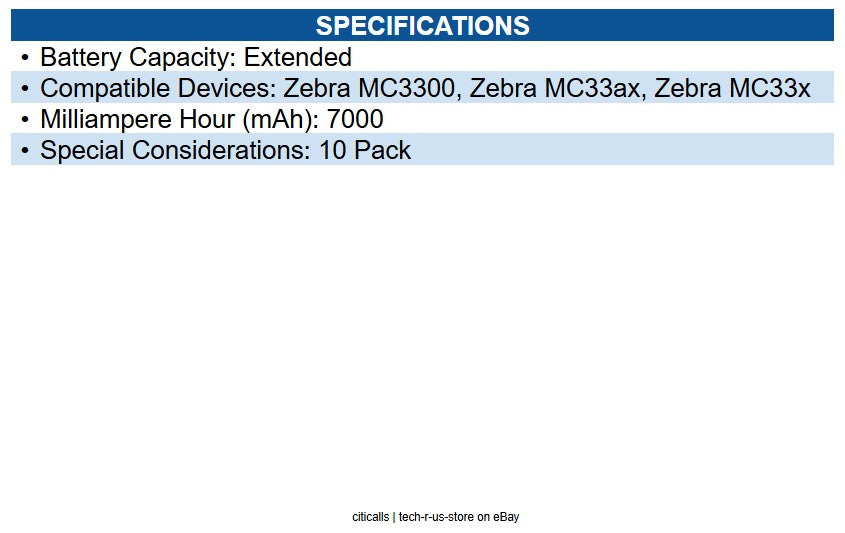 SPECIFICATIONS

• Battery Capacity: Extended
• Compatible Devices: Zebra MC3300, Zebra MC33ax, Zebra MC33x
• Milliampere Hour (mAh): 7000
• Special Considerations: 10 Pack

citicalls | tech-r-us-store on eBay